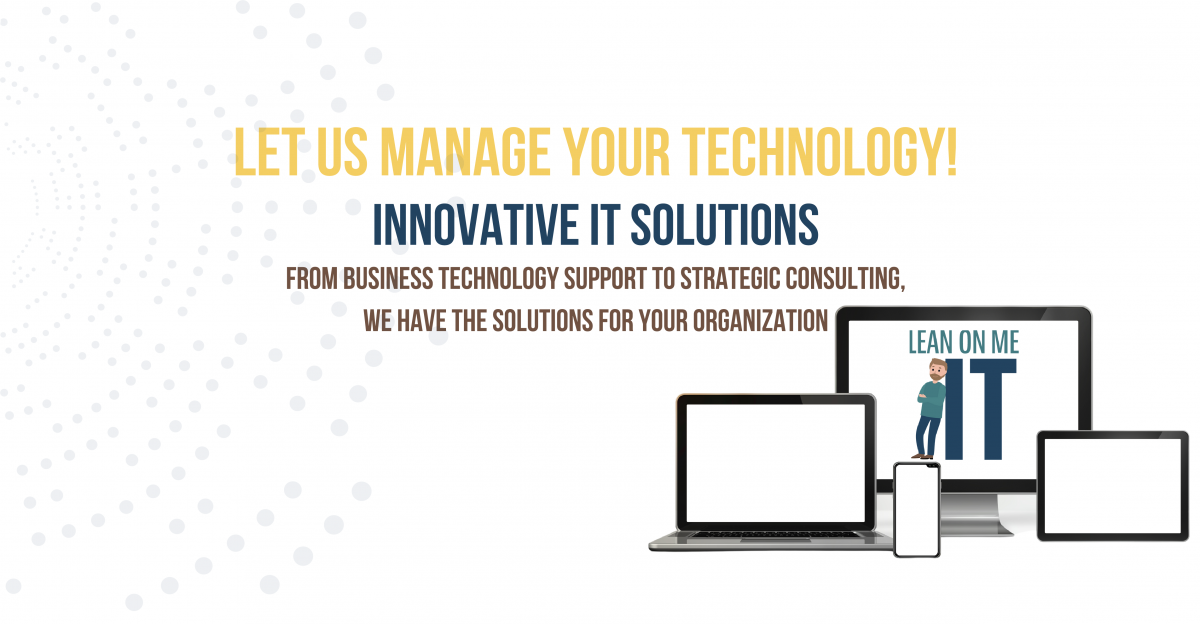 LET US MANAGE YOUR TECHNOLOGY!

INNOVATIVE IT SOLUTIONS

FROM BUSINESS TECHNOLOGY SUPPORT TO STRATEGIC CONSULTING, WE HAVE THE SOLUTIONS FOR YOUR ORGANIZATION

LEAN ON ME
IT